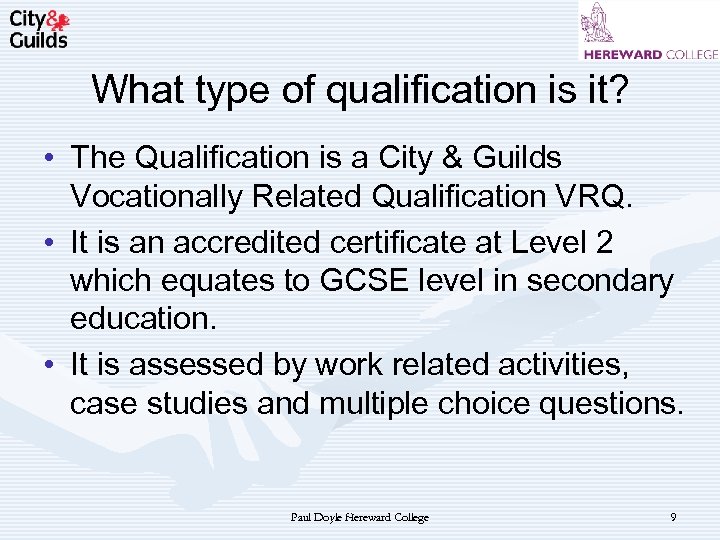 City & Guilds

HEREWARD COLLEGE

What type of qualification is it?

• The Qualification is a City & Guilds Vocationally Related Qualification VRQ.

• It is an accredited certificate at Level 2 which equates to GCSE level in secondary education.

• It is assessed by work related activities, case studies and multiple choice questions.

Paul Doyle Hereward College

9